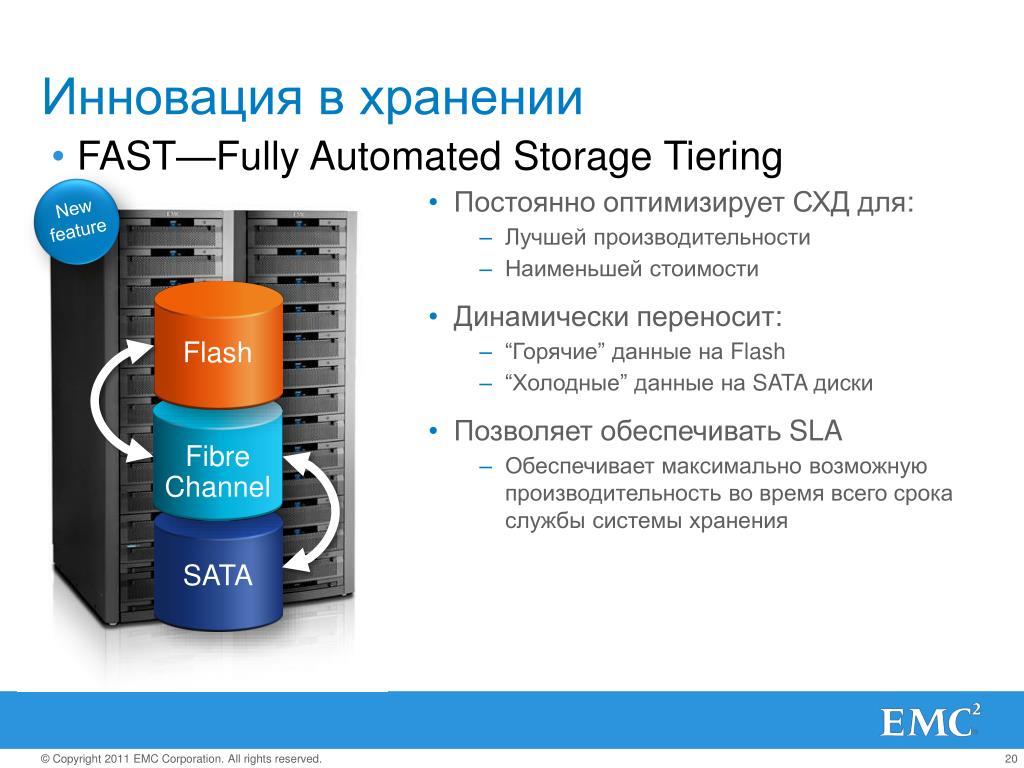 Инновация в хранении

• FAST—Fully Automated Storage Tiering

New feature

Flash

Fibre Channel

SATA

• Постоянно оптимизирует СХД для:
– Лучшей производительности
– Наименьшей стоимости

• Динамически переносит:
– “Горячие” данные на Flash
– “Холодные” данные на SATA диски

• Позволяет обеспечивать SLA
– Обеспечивает максимально возможную производительность во время всего срока службы системы хранения

EMC$^2$

© Copyright 2011 EMC Corporation. All rights reserved.

20